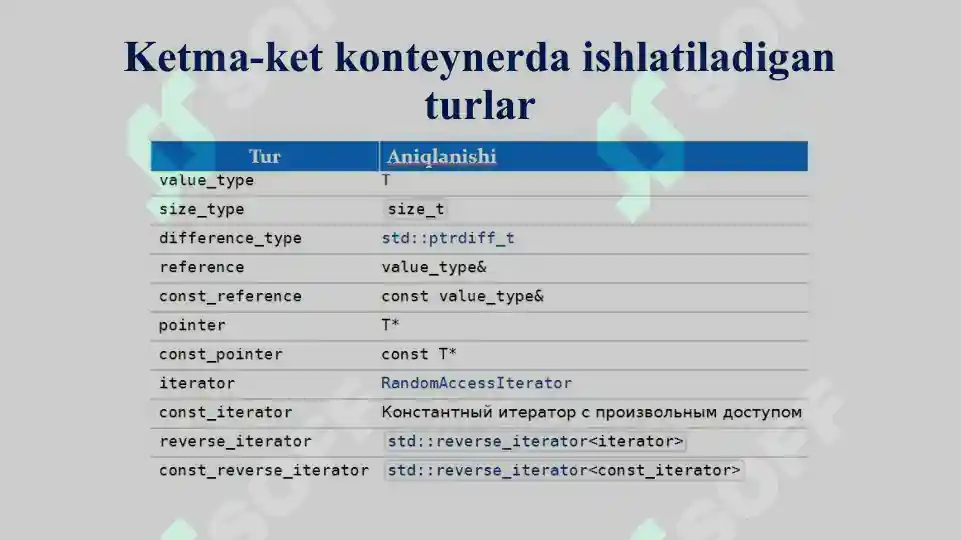 Ketma-ket konteynerda ishlatiladigan turlar

| Tur | Aniqlanishi |
|---|---|
| value_type | T |
| size_type | size_t |
| difference_type | std::ptrdiff_t |
| reference | value_type& |
| const_reference | const value_type& |
| pointer | T* |
| const_pointer | const T* |
| iterator | RandomAccessIterator |
| const_iterator | Константный итератор с произвольным доступом |
| reverse_iterator | std::reverse_iterator<iterator> |
| const_reverse_iterator | std::reverse_iterator<const_iterator> |